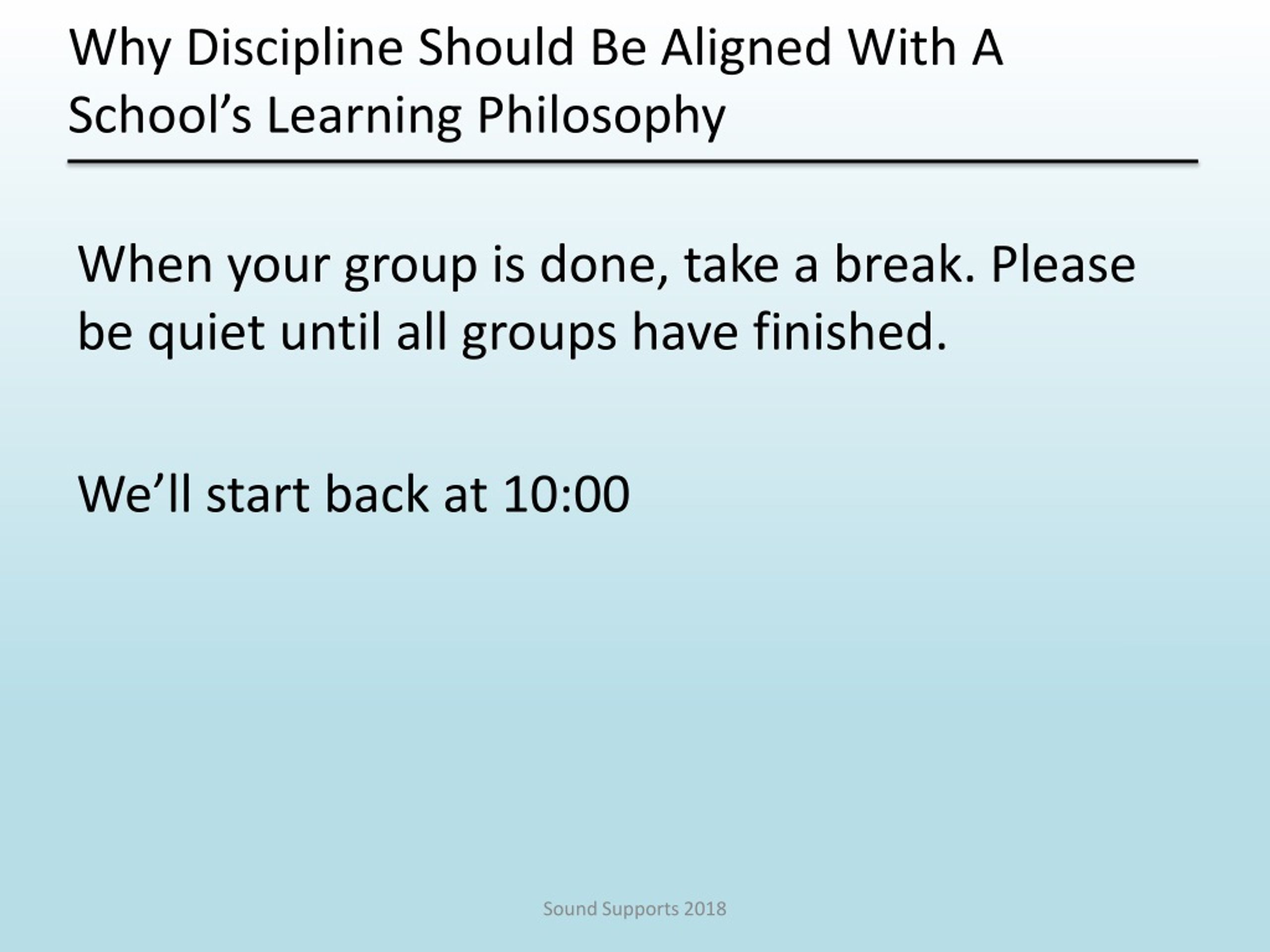 Why Discipline Should Be Aligned With A School’s Learning Philosophy

When your group is done, take a break. Please be quiet until all groups have finished.

We’ll start back at 10:00

Sound Supports 2018